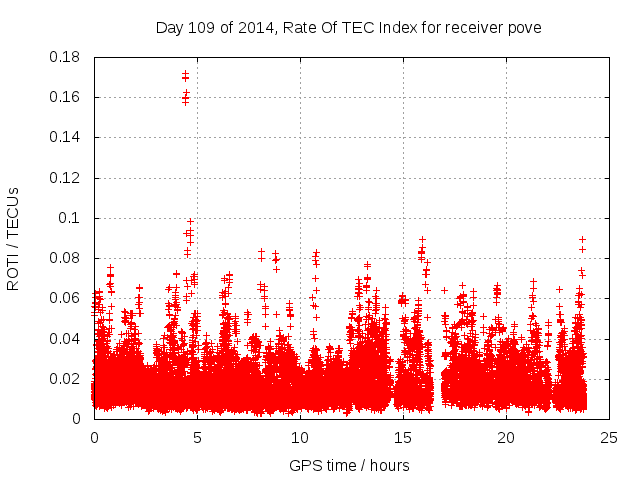 Day 109 of 2014, Rate Of TEC Index for receiver pove

ROTI / TECUs

0.18
0.16
0.14
0.12
0.1
0.08
0.06
0.04
0.02
0

0
5
10
15
20
25

GPS time / hours